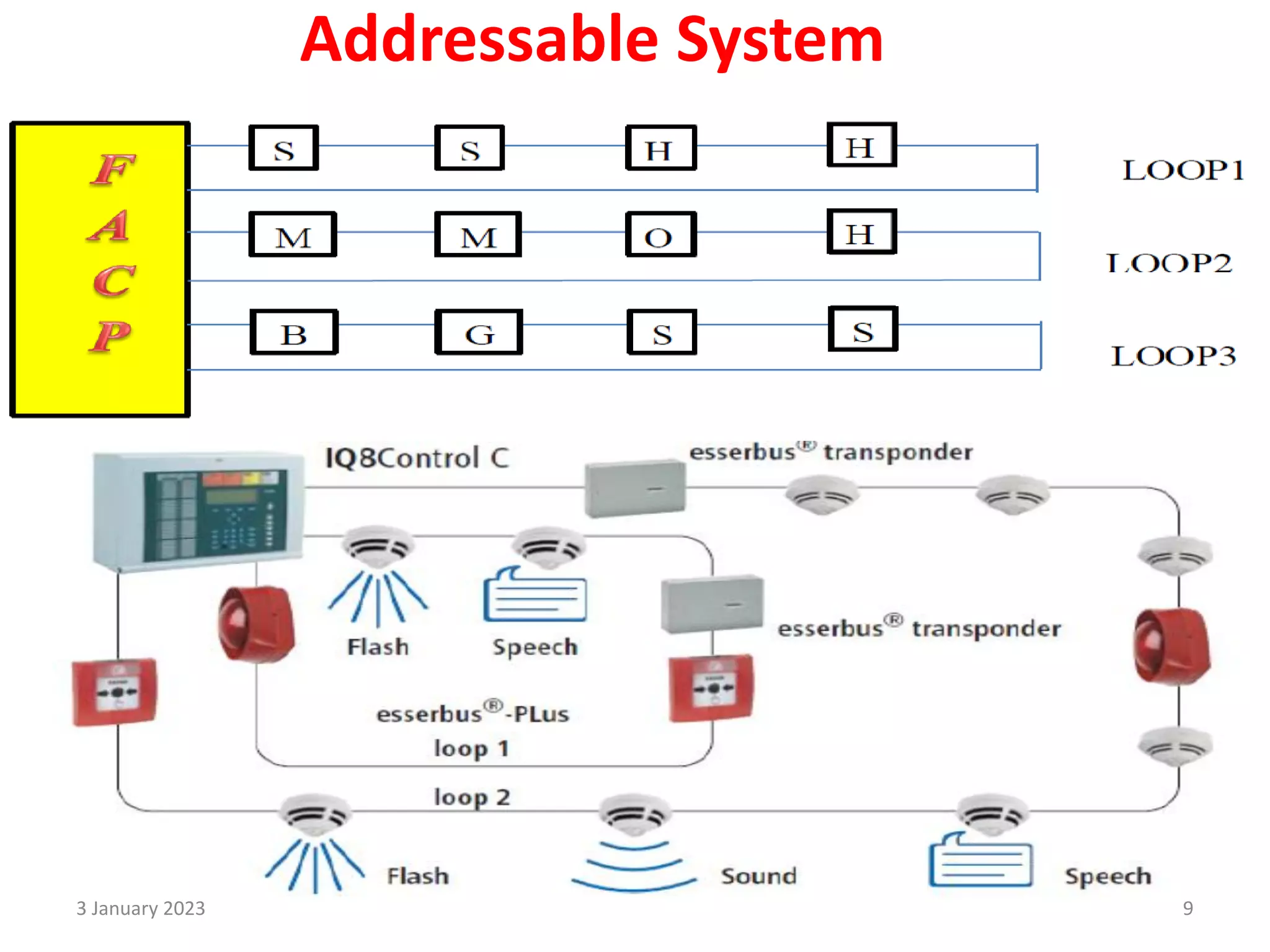 Addressable System

F
A
C
P

S S H H LOOP1

M M O H LOOP2

B G S S LOOP3

IQ8Control C

esserbus® transponder

Flash

Speech

esserbus® transponder

esserbus®-PLus
loop 1

loop 2

Flash

Sound

Speech

3 January 2023

9